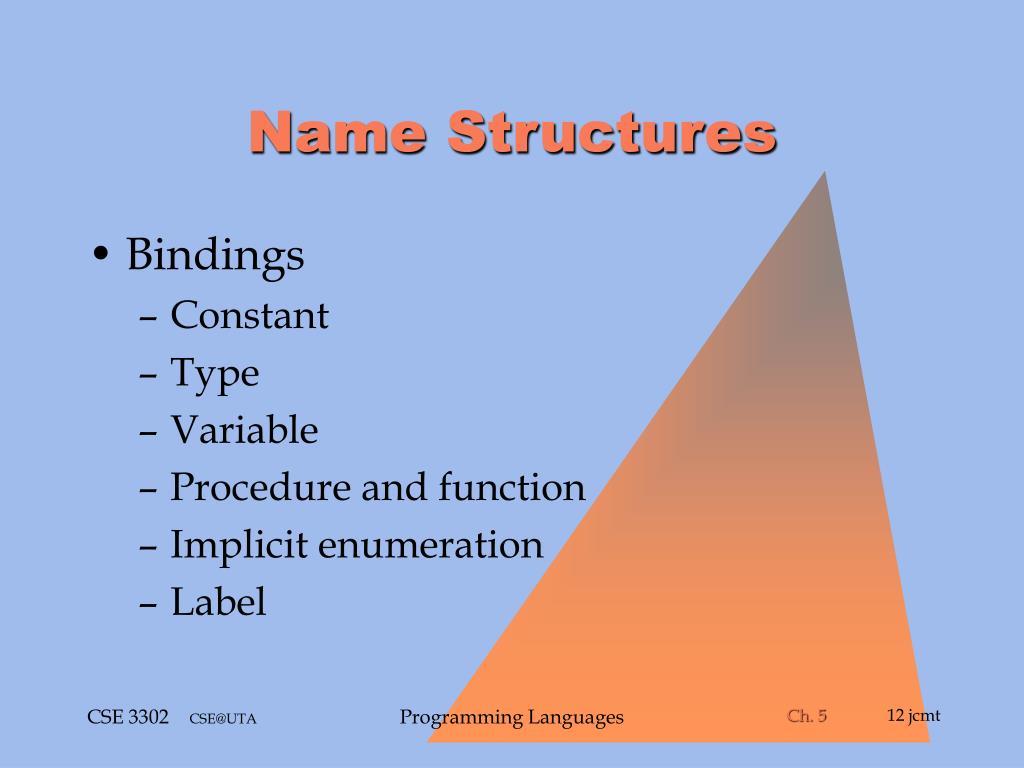 Name Structures

• Bindings
– Constant
– Type
– Variable
– Procedure and function
– Implicit enumeration
– Label

CSE 3302 CSE@UTA Programming Languages Ch. 5 12 jcmt